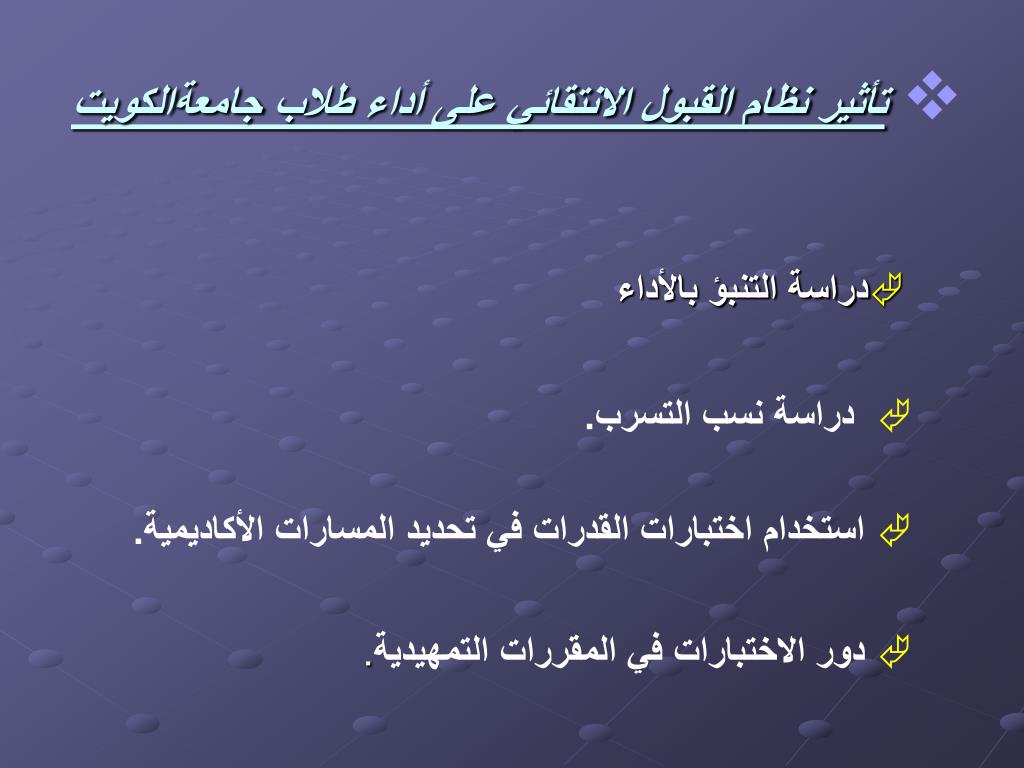 تأثير نظام القبول الانتقائى على أداء طلاب جامعةالكويت

دراسة التنبؤ بالأداء

دراسة نسب التسرب.

استخدام اختبارات القدرات في تحديد المسارات الأكاديمية.

دور الاختبارات في المقررات التمهيدية.